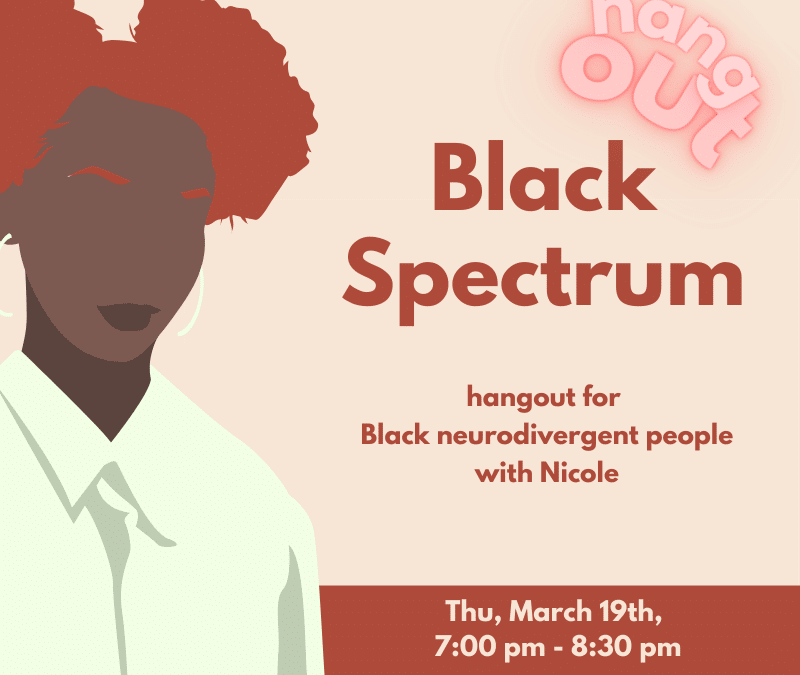 hang OUT

Black Spectrum

hangout for Black neurodivergent people with Nicole

Thu, March 19th, 7:00 pm - 8:30 pm